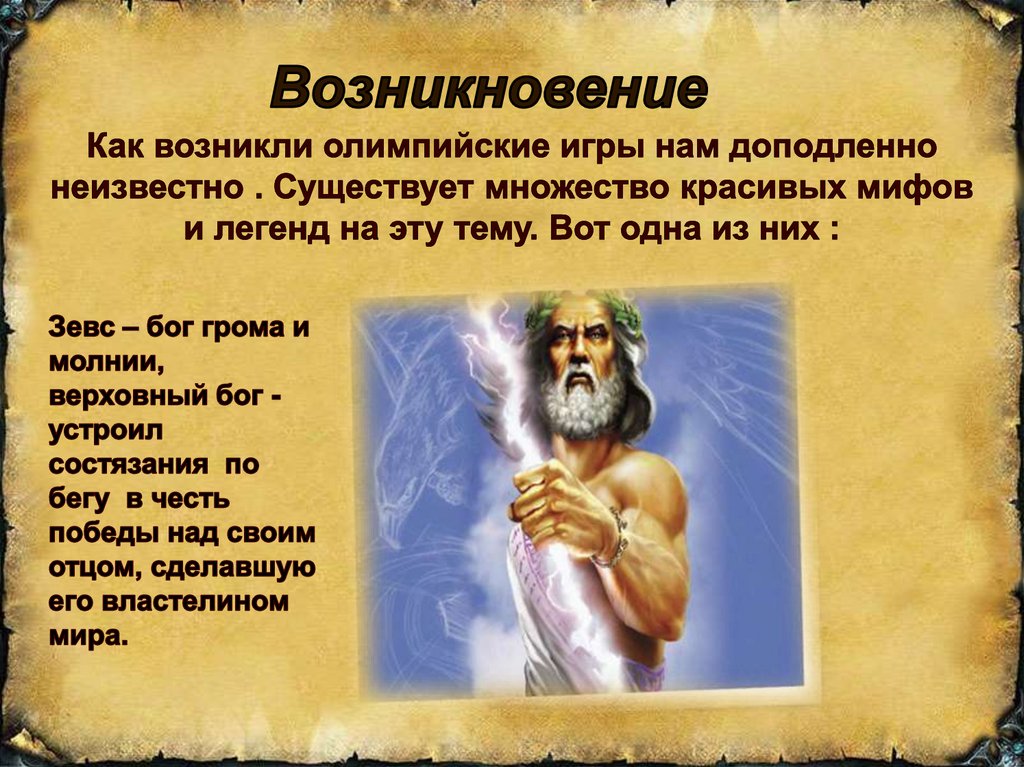 Возникновение

Как возникли олимпийские игры нам доподленно неизвестно . Существует множество красивых мифов и легенд на эту тему. Вот одна из них :

Зевс – бог грома и молнии, верховный бог - устроил состязания по бегу в честь победы над своим отцом, сделавшую его властелином мира.